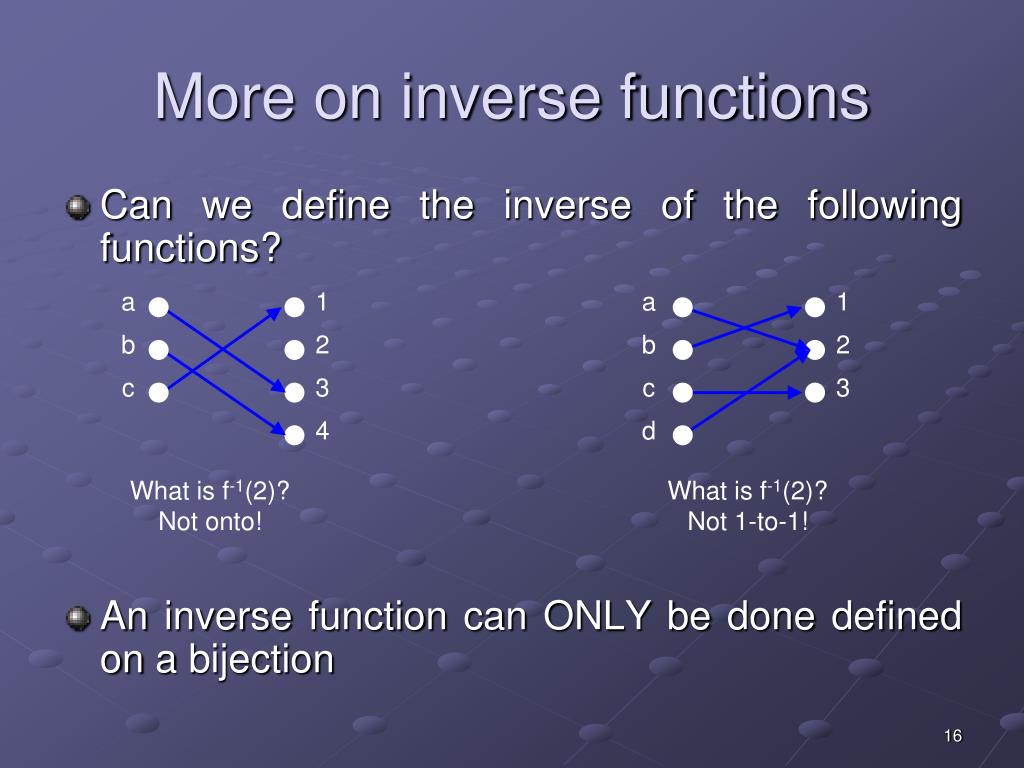 More on inverse functions

Can we define the inverse of the following functions?

a
b
c

1
2
3
4

What is $f^{-1}(2)$?
Not onto!

a
b
c
d

1
2
3

What is $f^{-1}(2)$?
Not 1-to-1!

An inverse function can ONLY be done defined on a bijection

16